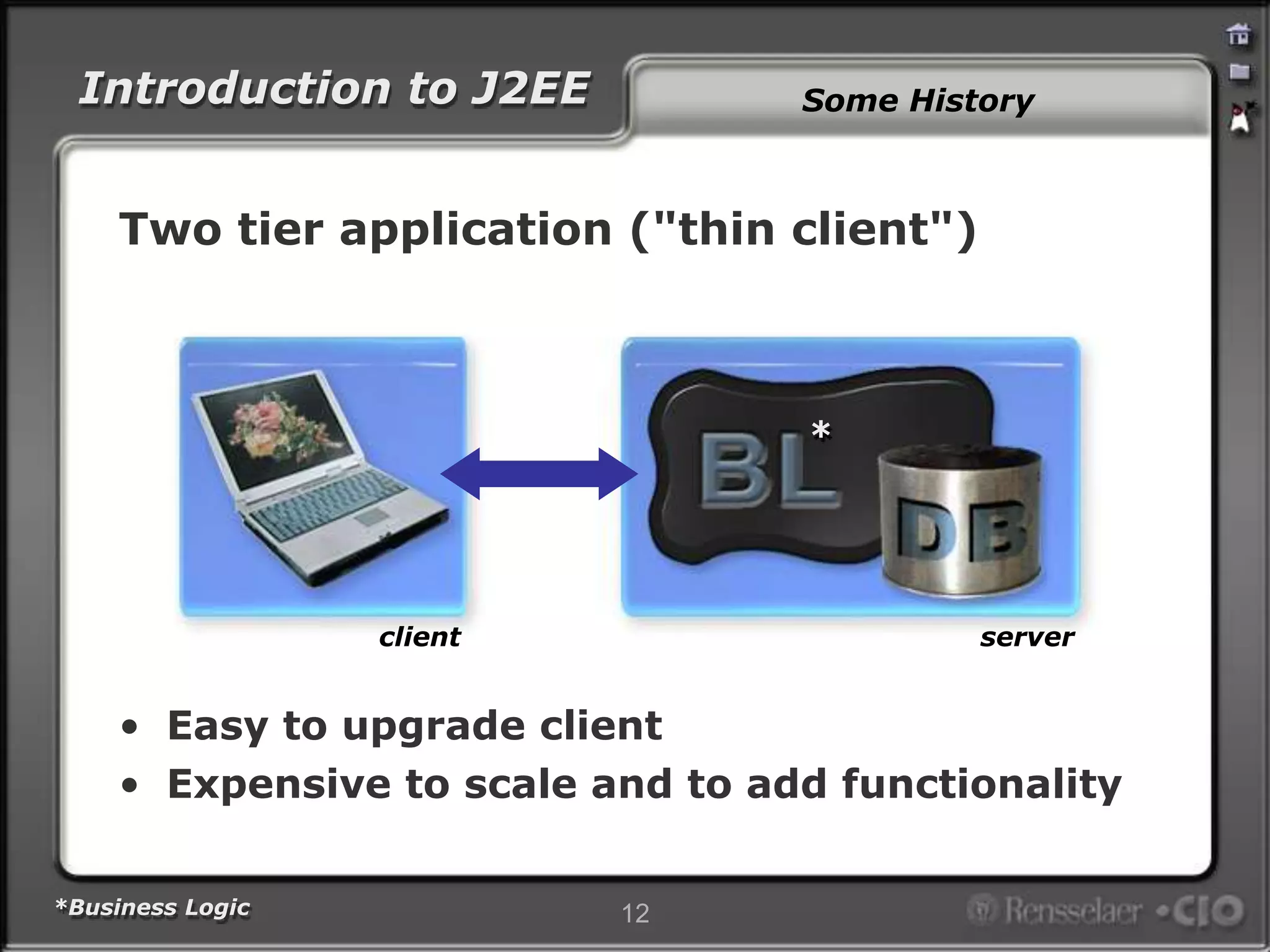 Introduction to J2EE

Some History

Two tier application ("thin client")

BL*

DB

client

server

• Easy to upgrade client
• Expensive to scale and to add functionality

*Business Logic

12

Rensselaer •CIO